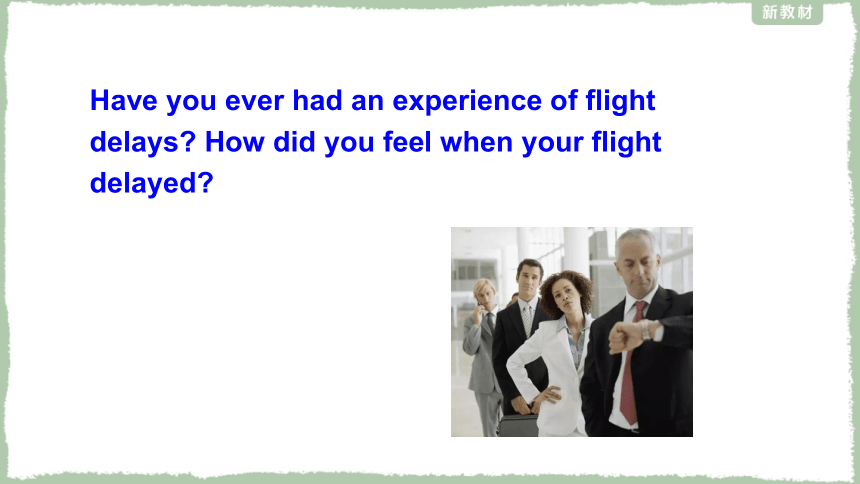 新教材

Have you ever had an experience of flight delays? How did you feel when your flight delayed?